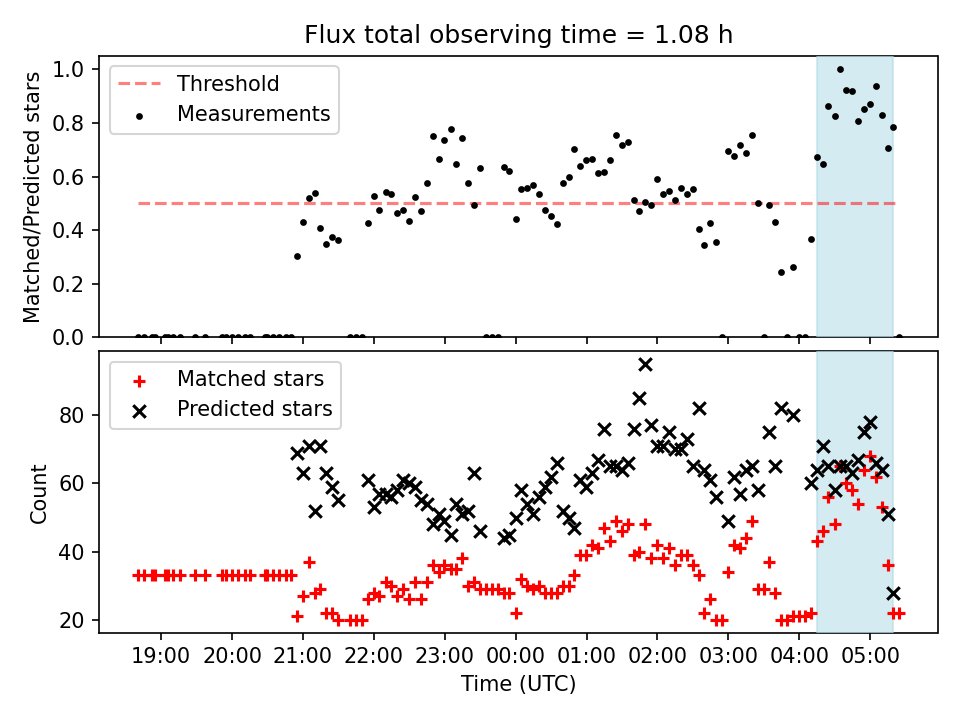 Flux total observing time = 1.08 h

Threshold
Measurements

Matched/Predicted stars

1.0
0.8
0.6
0.4
0.2
0.0

Matched stars
Predicted stars

Count

80
60
40
20

19:00 20:00 21:00 22:00 23:00 00:00 01:00 02:00 03:00 04:00 05:00

Time (UTC)